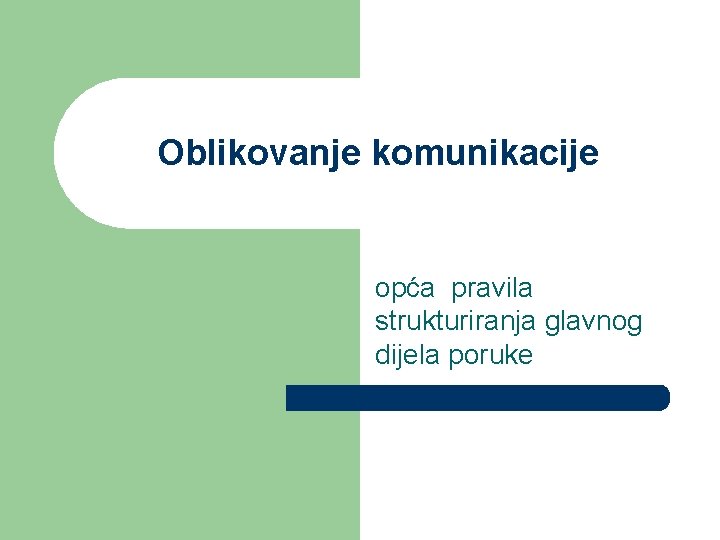 Oblikovanje komunikacije

opća pravila strukturiranja glavnog dijela poruke